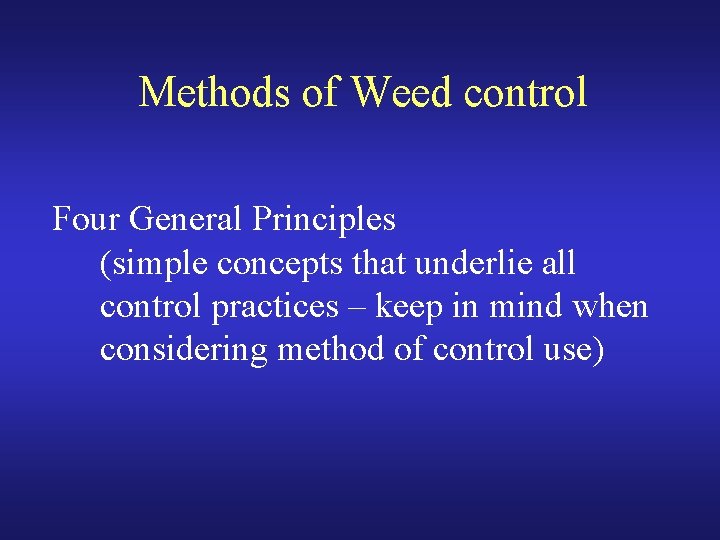 Methods of Weed control

Four General Principles
(simple concepts that underlie all control practices – keep in mind when considering method of control use)